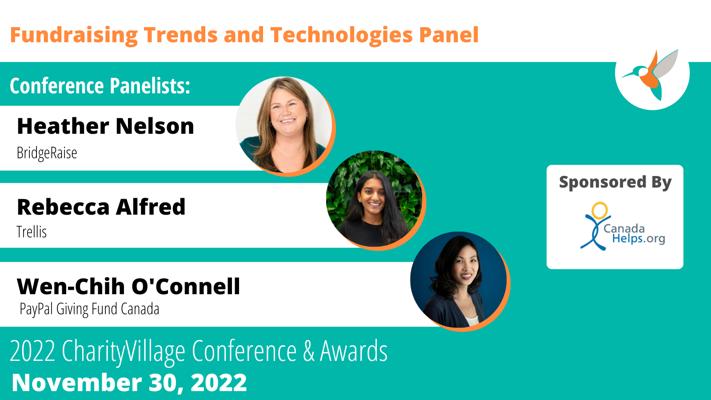 Fundraising Trends and Technologies Panel

Conference Panelists:

Heather Nelson
BridgeRaise

Rebecca Alfred
Trellis

Wen-Chih O'Connell
PayPal Giving Fund Canada

Sponsored By

Canada Helps.org

2022 CharityVillage Conference & Awards
November 30, 2022